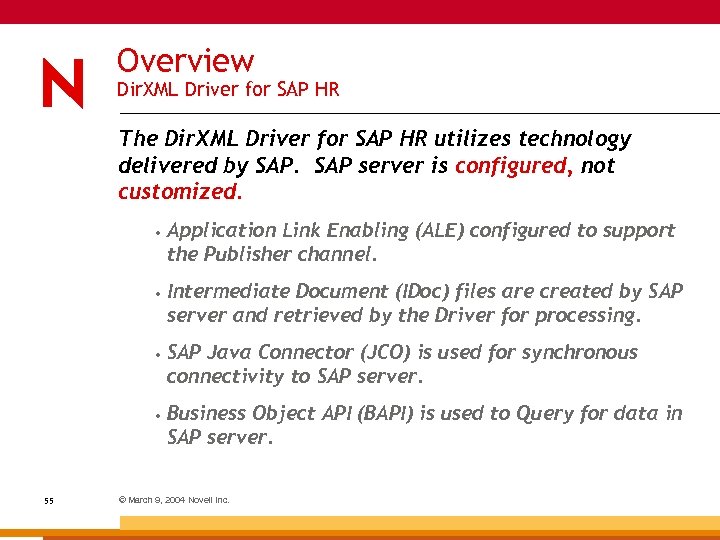 N

Overview
DirXML Driver for SAP HR

The DirXML Driver for SAP HR utilizes technology delivered by SAP. SAP server is configured, not customized.

• Application Link Enabling (ALE) configured to support the Publisher channel.

• Intermediate Document (IDoc) files are created by SAP server and retrieved by the Driver for processing.

• SAP Java Connector (JCO) is used for synchronous connectivity to SAP server.

• Business Object API (BAPI) is used to Query for data in SAP server.

55

© March 9, 2004 Novell Inc.